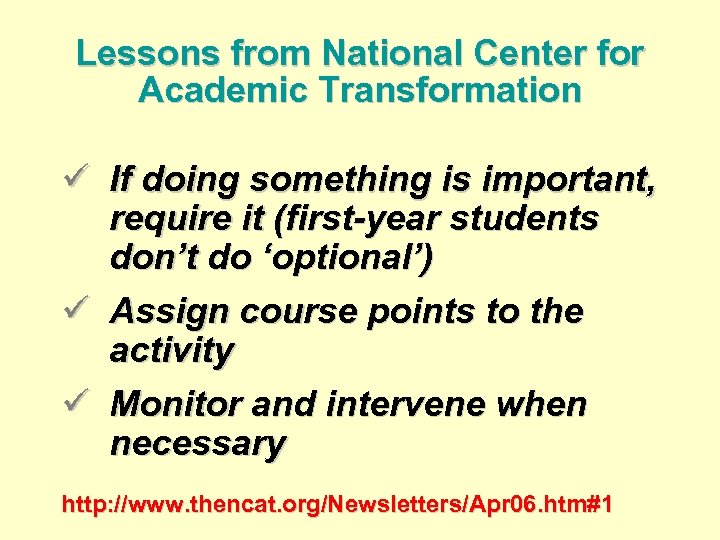 Lessons from National Center for Academic Transformation

✓ If doing something is important, require it (first-year students don’t do ‘optional’)

✓ Assign course points to the activity

✓ Monitor and intervene when necessary

http://www.thencat.org/Newsletters/Apr06.htm#1